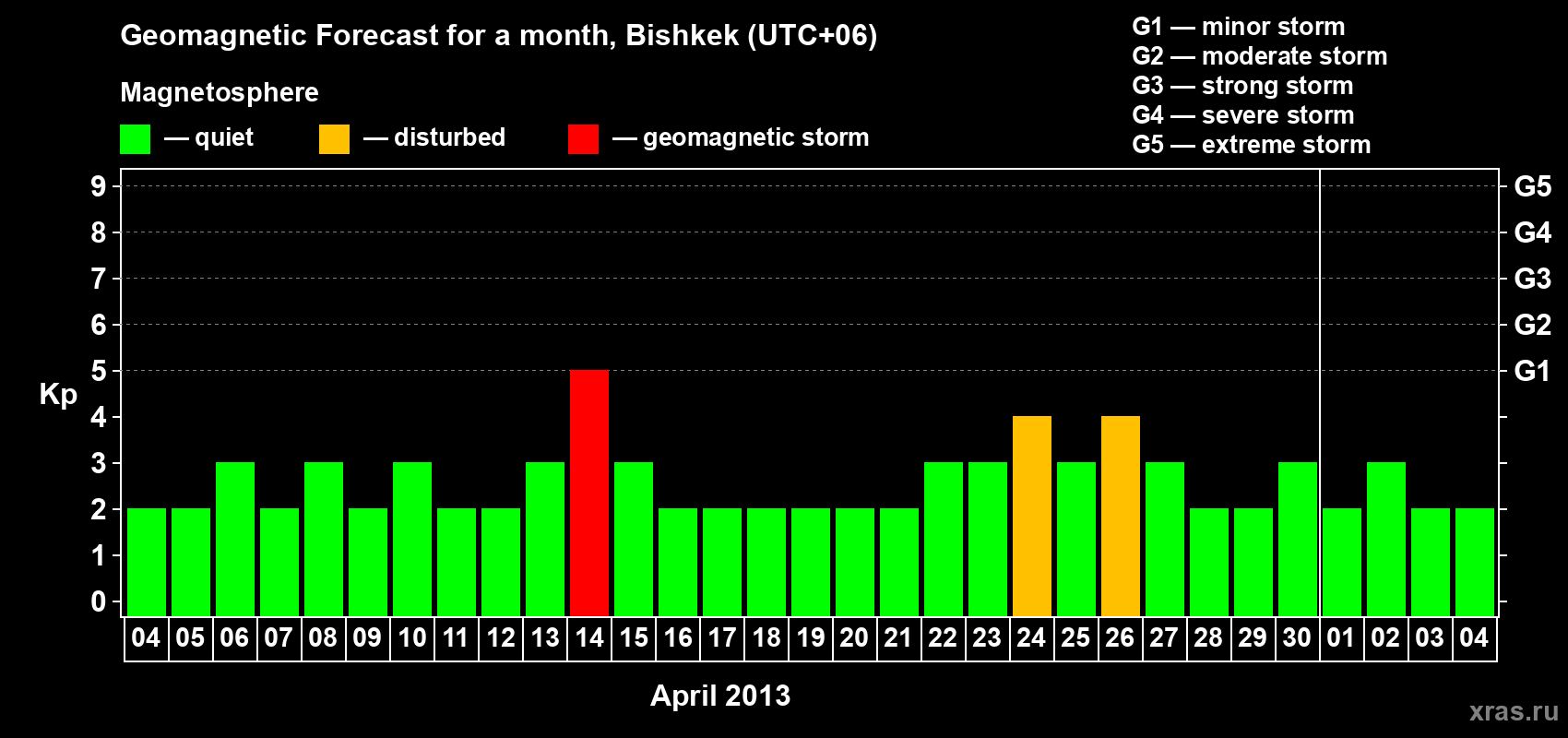 Geomagnetic Forecast for a month, Bishkek (UTC+06)

Magnetosphere

— quiet — disturbed — geomagnetic storm

G1 — minor storm
G2 — moderate storm
G3 — strong storm
G4 — severe storm
G5 — extreme storm

Kp

9
8
7
6
5
4
3
2
1
0

G5
G4
G3
G2
G1

04 05 06 07 08 09 10 11 12 13 14 15 16 17 18 19 20 21 22 23 24 25 26 27 28 29 30 01 02 03 04

April 2013

xras.ru